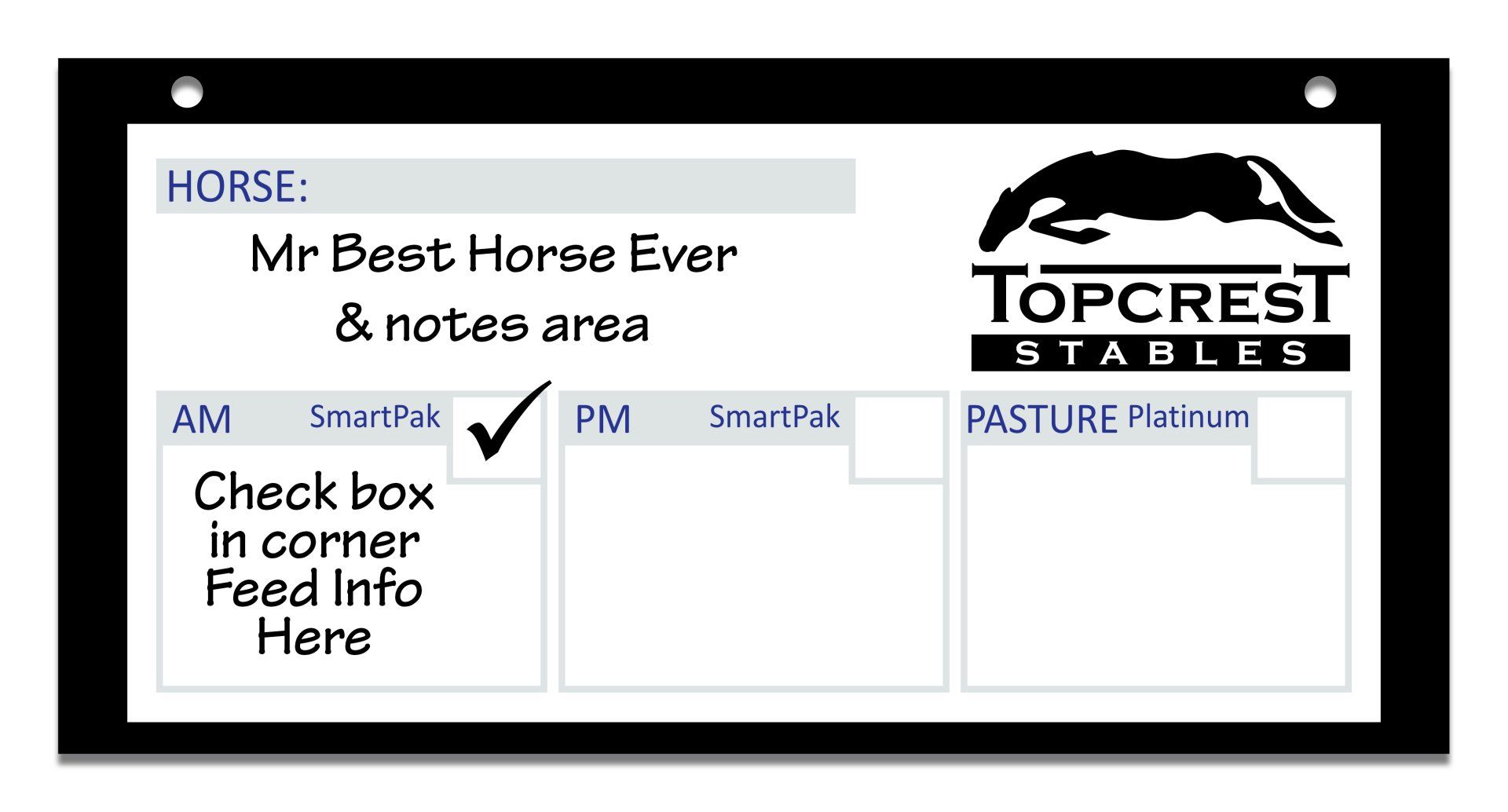 HORSE:

Mr Best Horse Ever
& notes area

TOPCREST
STABLES

AM SmartPak ✓

Check box in corner Feed Info Here

PM SmartPak

PASTURE Platinum